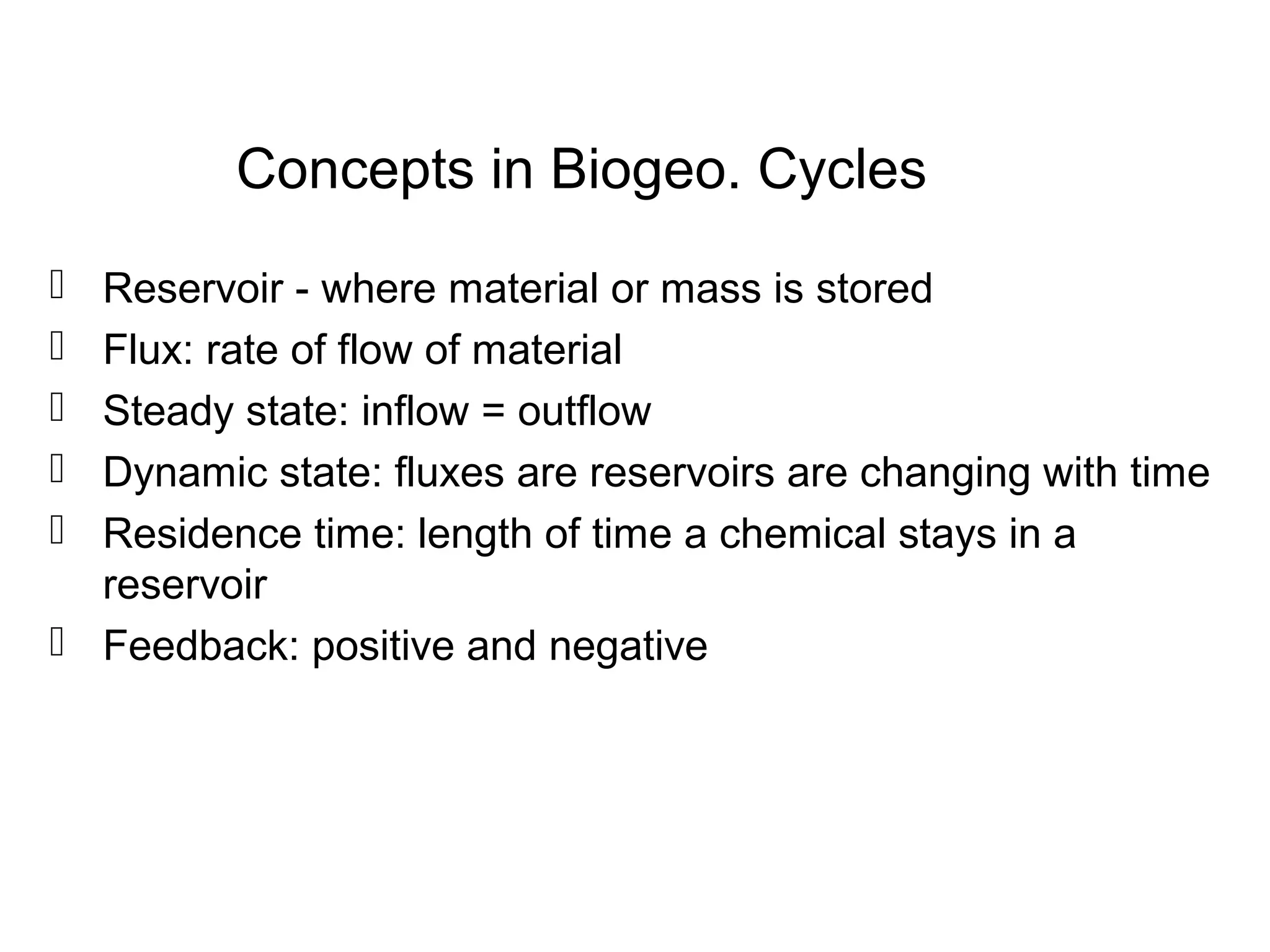 Concepts in Biogeo. Cycles

- Reservoir - where material or mass is stored
- Flux: rate of flow of material
- Steady state: inflow = outflow
- Dynamic state: fluxes are reservoirs are changing with time
- Residence time: length of time a chemical stays in a reservoir
- Feedback: positive and negative